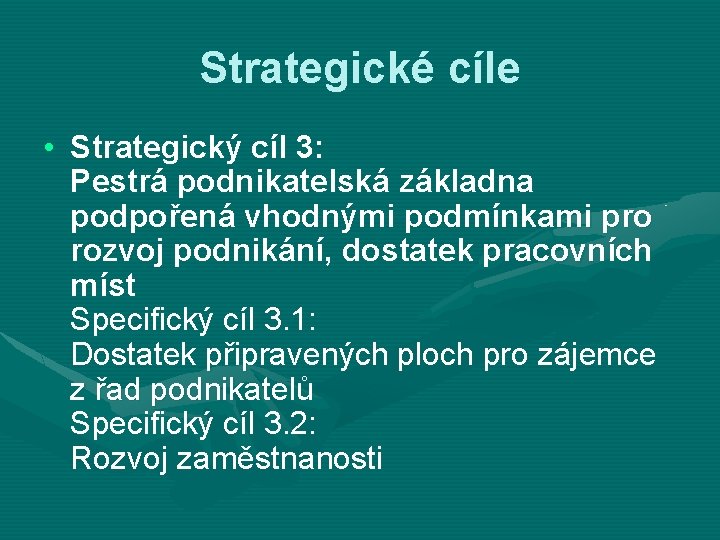 Strategické cíle

• Strategický cíl 3:
Pestrá podnikatelská základna podpořená vhodnými podmínkami pro rozvoj podnikání, dostatek pracovních míst
Specifický cíl 3.1:
Dostatek připravených ploch pro zájemce z řad podnikatelů
Specifický cíl 3.2:
Rozvoj zaměstnanosti